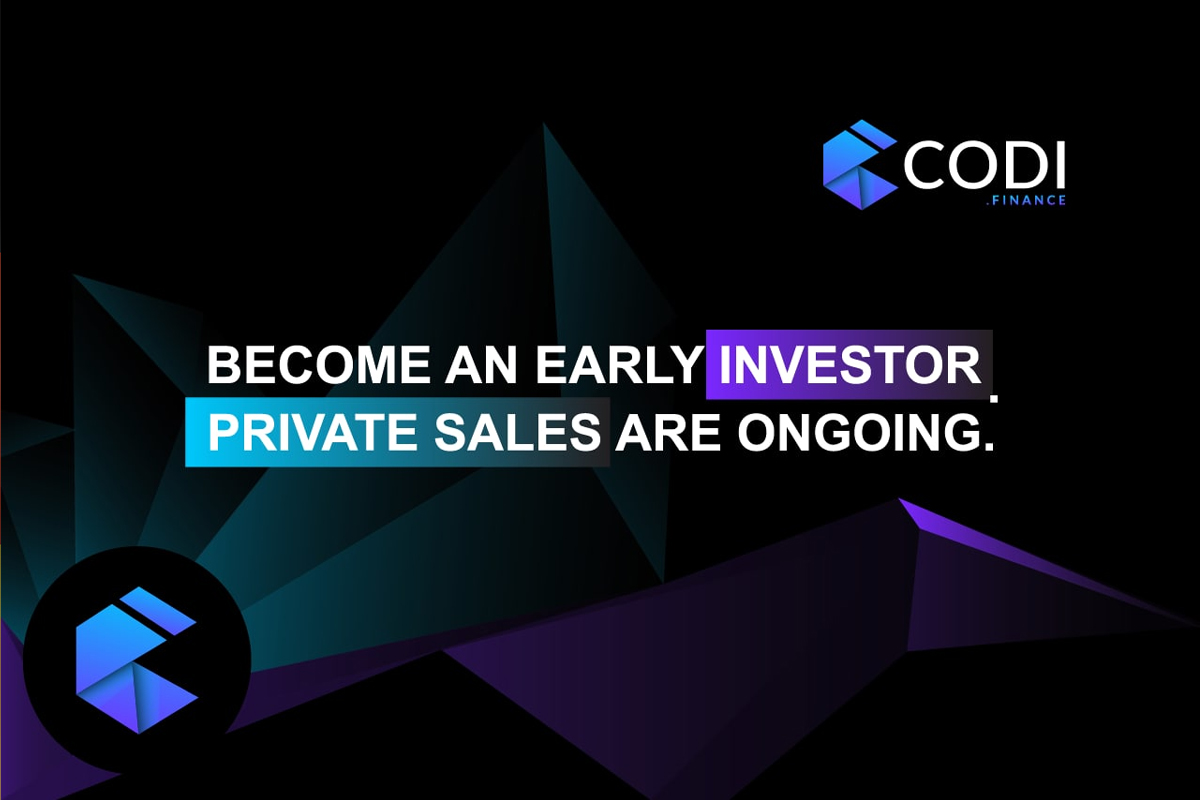 CODI
.FINANCE

BECOME AN EARLY INVESTOR.
PRIVATE SALES ARE ONGOING.